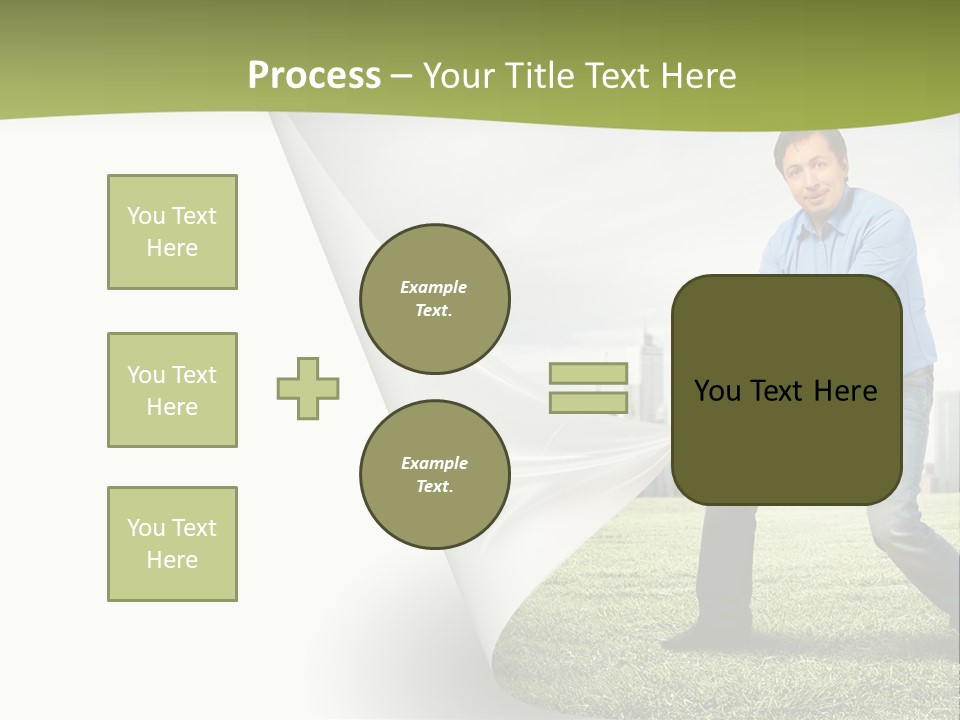 Process – Your Title Text Here

You Text Here

You Text Here

You Text Here

Example Text.

Example Text.

You Text Here